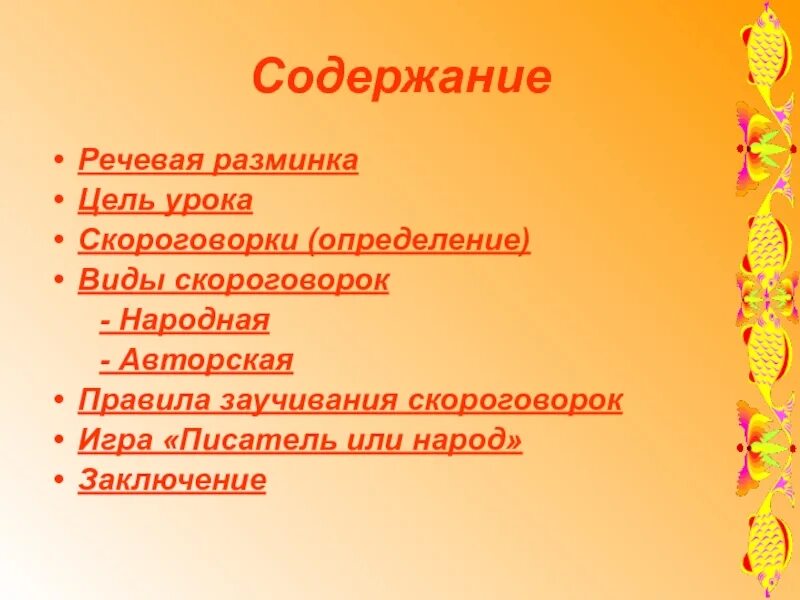 Содержание

• Речевая разминка
• Цель урока
• Скороговорки (определение)
• Виды скороговорок
- Народная
- Авторская
• Правила заучивания скороговорок
• Игра «Писатель или народ»
• Заключение